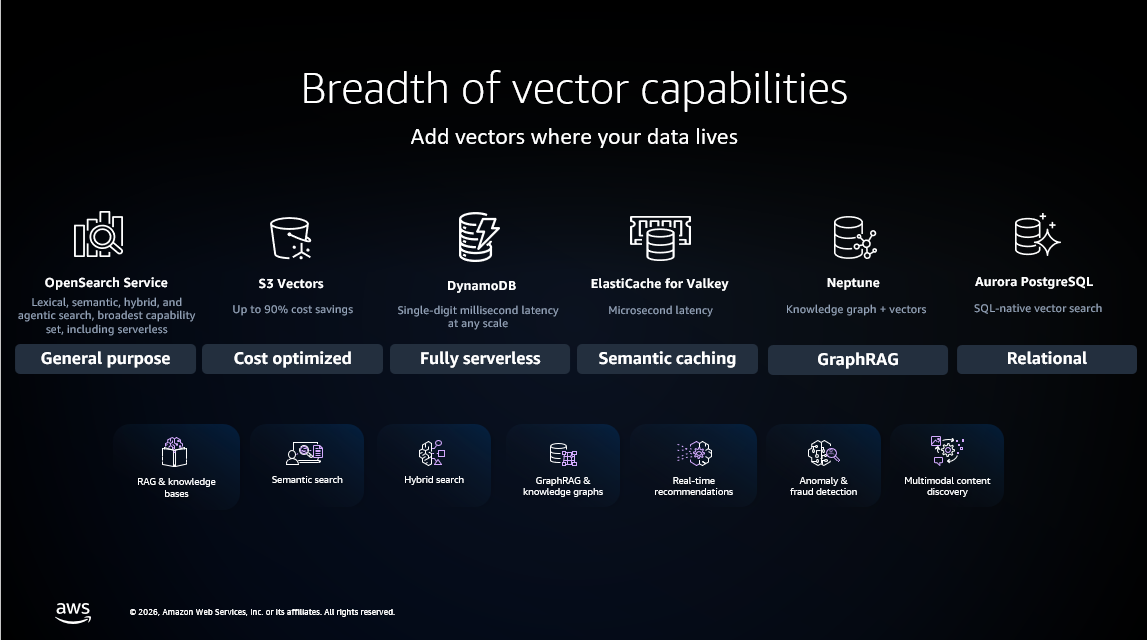 Breadth of vector capabilities

Add vectors where your data lives

OpenSearch Service
Lexical, semantic, hybrid, and agentic search, broadest capability set, including serverless
General purpose

S3 Vectors
Up to 90% cost savings
Cost optimized

DynamoDB
Single-digit millisecond latency at any scale
Fully serverless

ElastiCache for Valkey
Microsecond latency
Semantic caching

Neptune
Knowledge graph + vectors
GraphRAG

Aurora PostgreSQL
SQL-native vector search
Relational

RAG & knowledge bases

Semantic search

Hybrid search

GraphRAG & knowledge graphs

Real-time recommendations

Anomaly & fraud detection

Multimodal content discovery

aws

© 2026, Amazon Web Services, Inc. or its affiliates. All rights reserved.